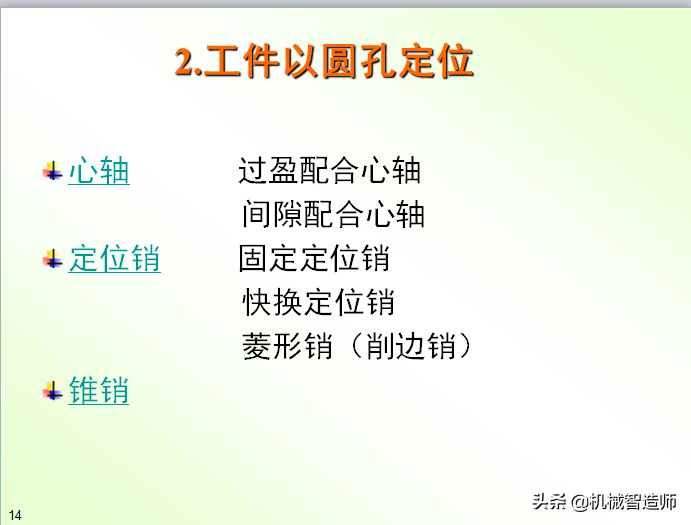 2.工件以圆孔定位

心轴　过盈配合心轴
间隙配合心轴

定位销　固定定位销
快换定位销
菱形销（削边销）

锥销

14

头条 @机械智造师